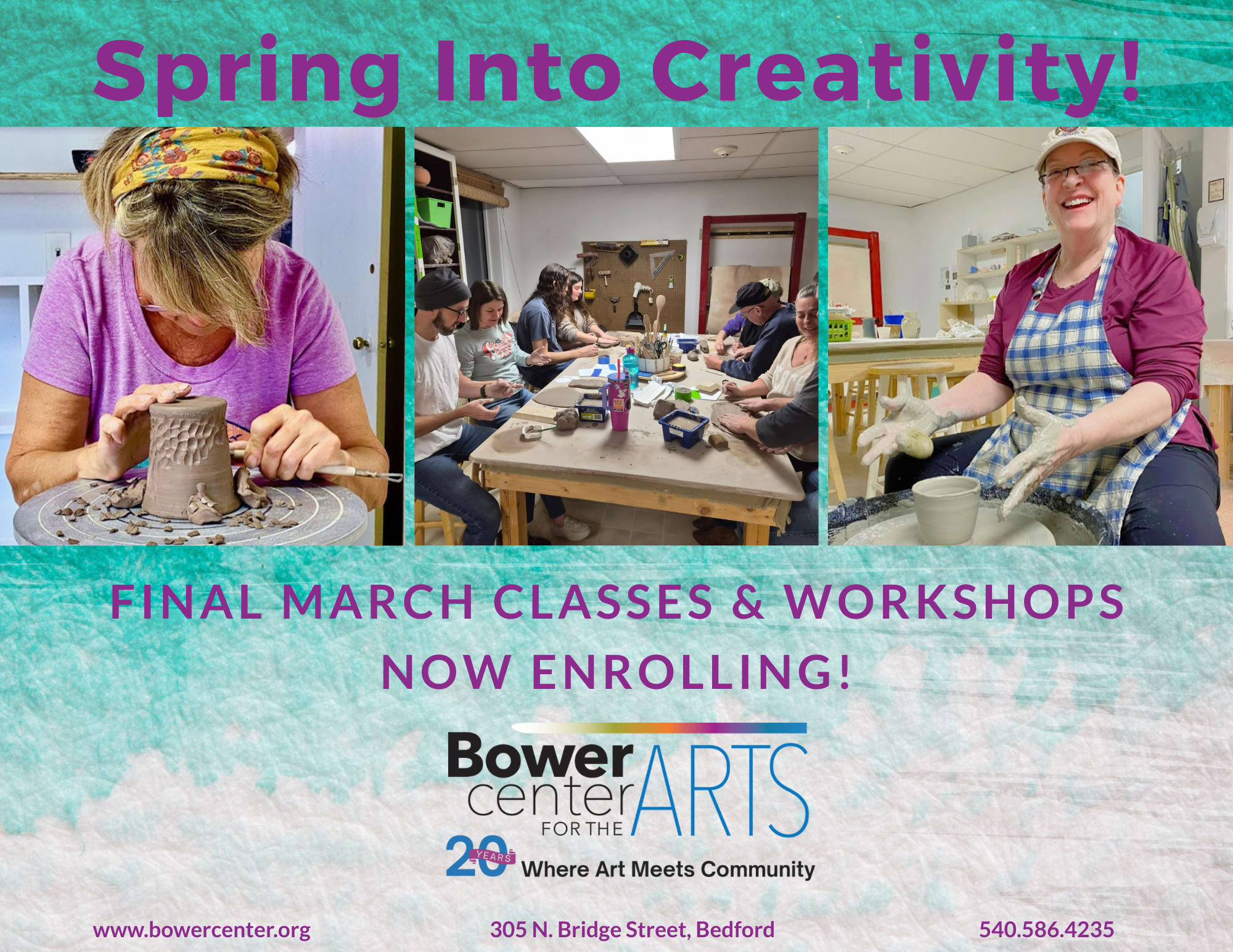 Spring Into Creativity!

FINAL MARCH CLASSES & WORKSHOPS NOW ENROLLING!

Bower center FOR THE ARTS

20 YEARS Where Art Meets Community

www.bowercenter.org

305 N. Bridge Street, Bedford

540.586.4235